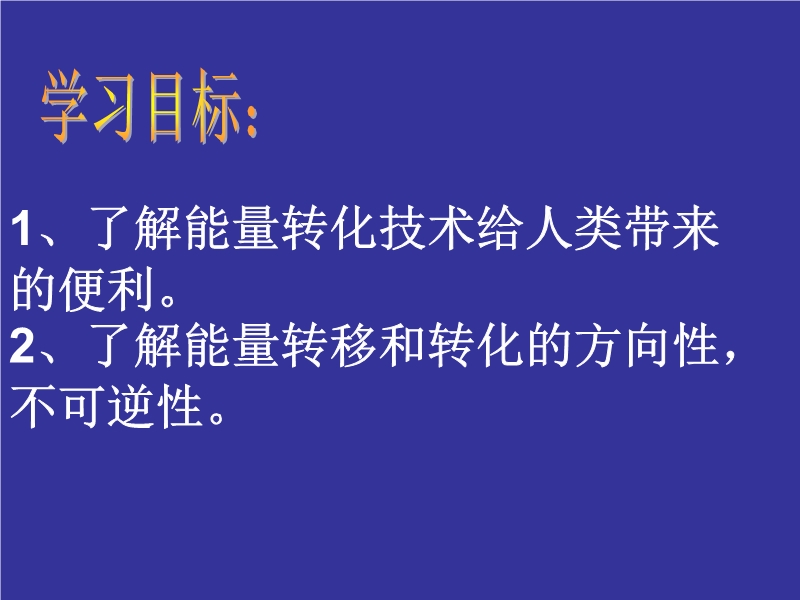 学习目标:

1、了解能量转化技术给人类带来的便利。
2、了解能量转移和转化的方向性，不可逆性。